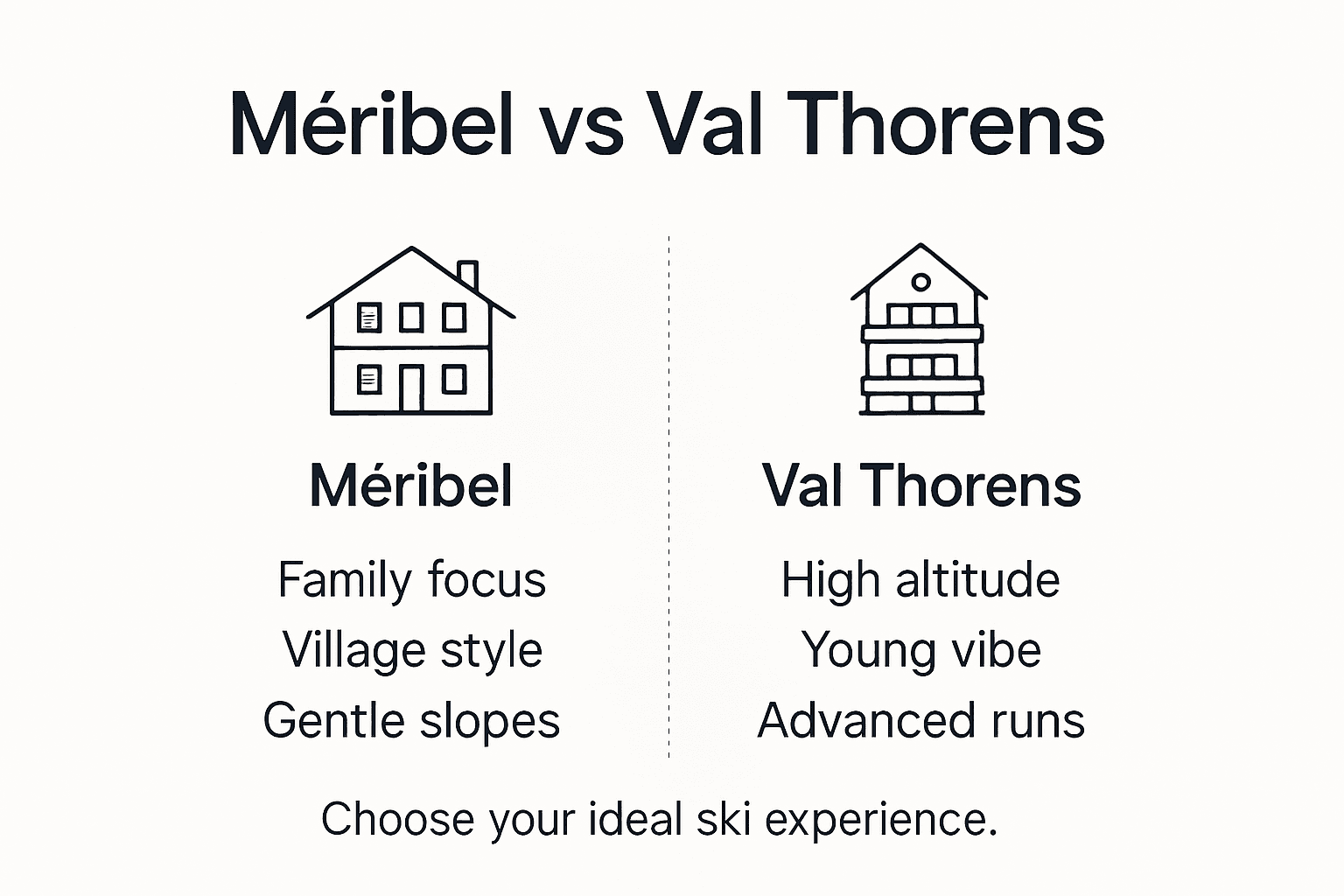 Méribel vs Val Thorens

Méribel

Family focus
Village style
Gentle slopes

Val Thorens

High altitude
Young vibe
Advanced runs

Choose your ideal ski experience.